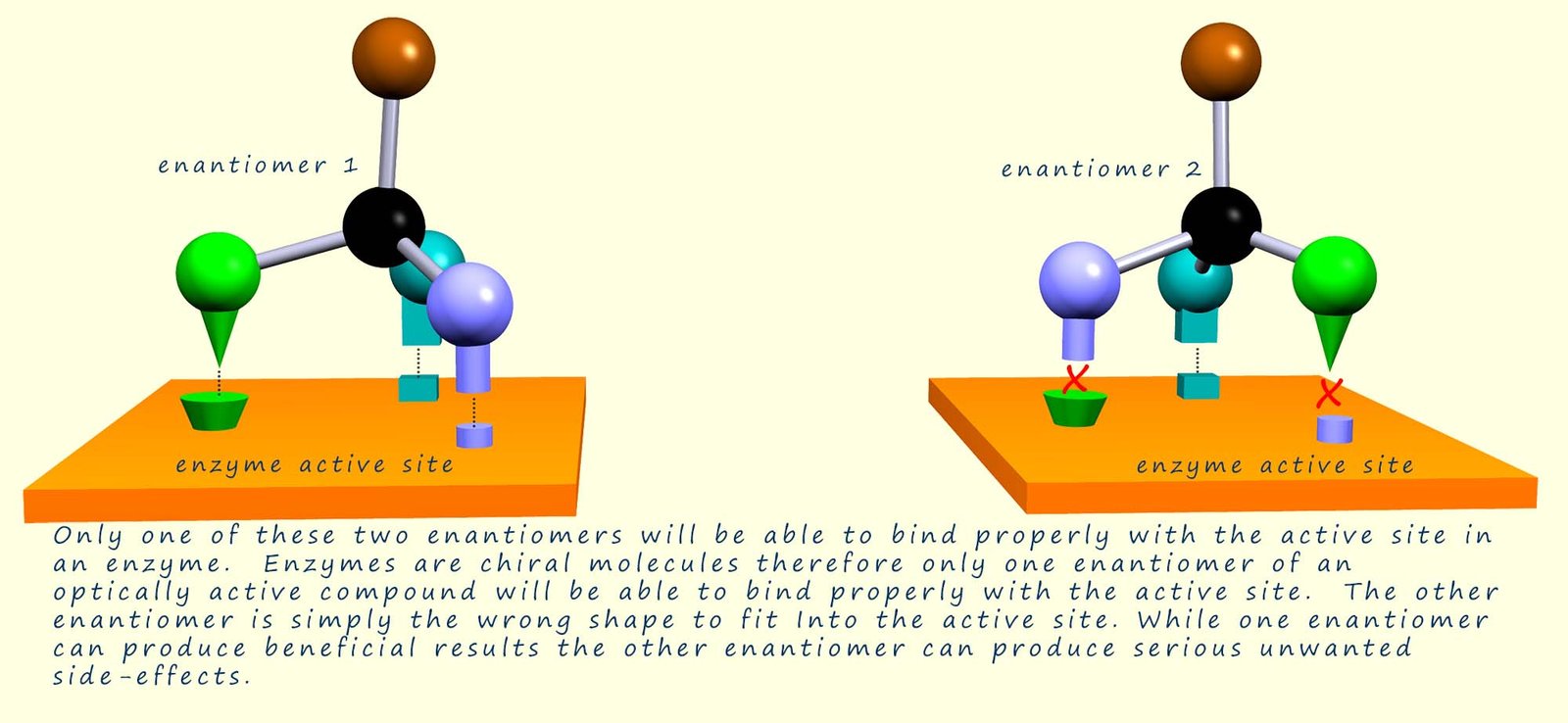 enantiomer 1

enzyme active site

enantiomer 2

enzyme active site

Only one of these two enantiomers will be able to bind properly with the active site in an enzyme. Enzymes are chiral molecules therefore only one enantiomer of an optically active compound will be able to bind properly with the active site. The other enantiomer is simply the wrong shape to fit Into the active site. While one enantiomer can produce beneficial results the other enantiomer can produce serious unwanted side-effects.